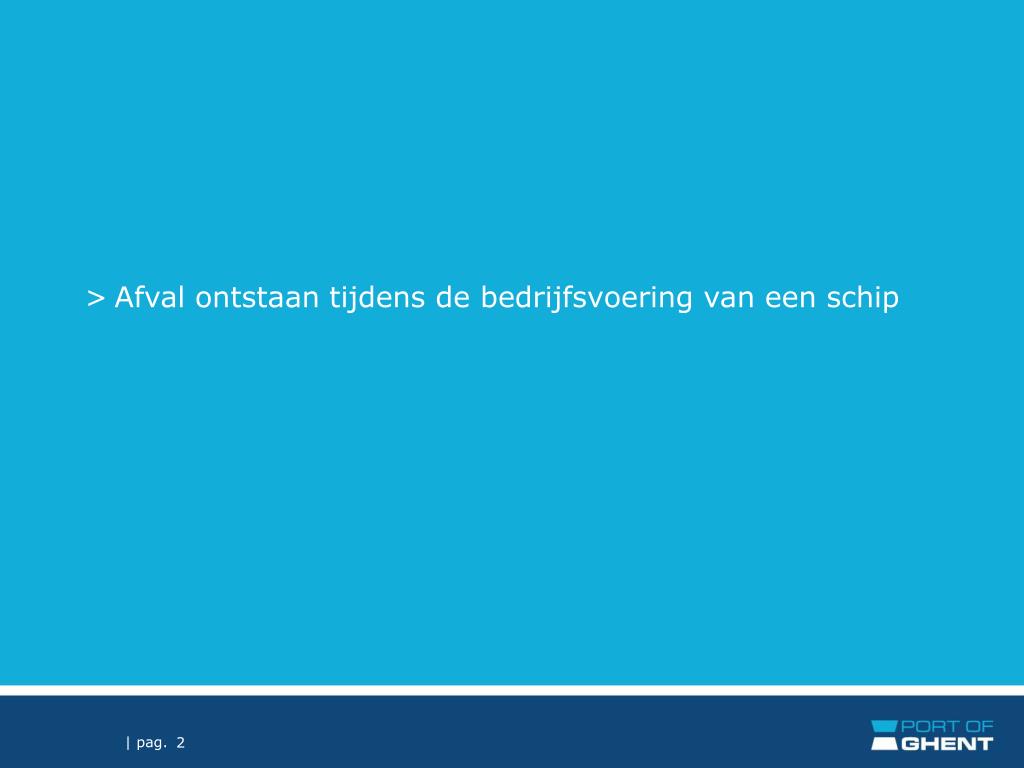 > Afval ontstaan tijdens de bedrijfsvoering van een schip

| pag. 2

PORT OF
GHENT